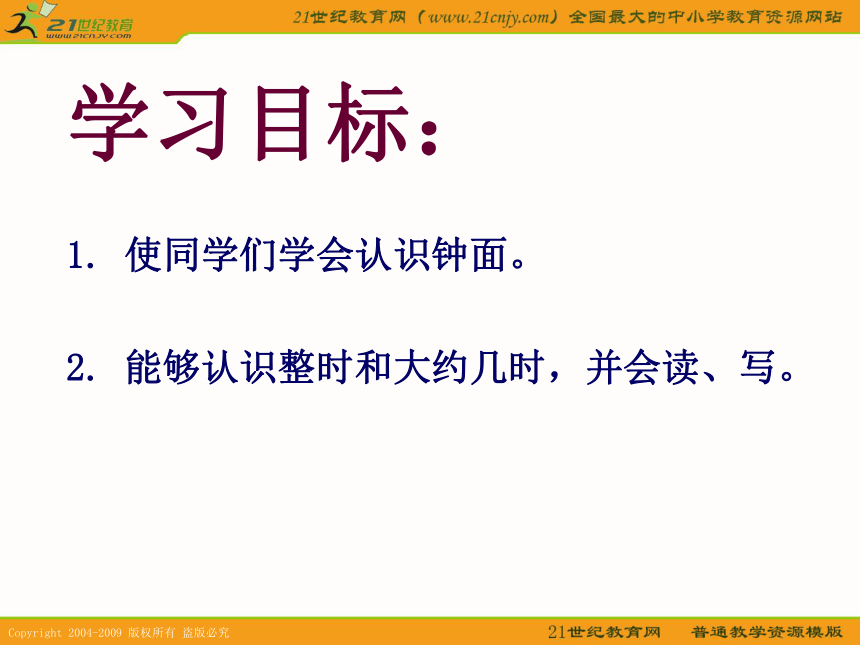 21世纪教育
www.21cnjy.com

21世纪教育网（www.21cnjy.com）全国最大的中小学教育资源网站

学习目标：

1. 使同学们学会认识钟面。

2. 能够认识整时和大约几时，并会读、写。

Copyright 2004-2009 版权所有 盗版必究

21世纪教育网 普通教学资源模版